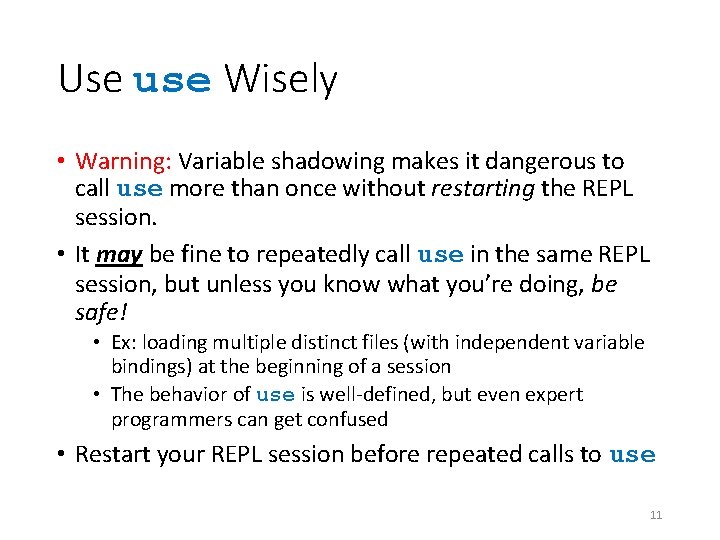 Use use Wisely

• Warning: Variable shadowing makes it dangerous to call use more than once without restarting the REPL session.

• It may be fine to repeatedly call use in the same REPL session, but unless you know what you're doing, be safe!
  • Ex: loading multiple distinct files (with independent variable bindings) at the beginning of a session
  • The behavior of use is well-defined, but even expert programmers can get confused

• Restart your REPL session before repeated calls to use

11